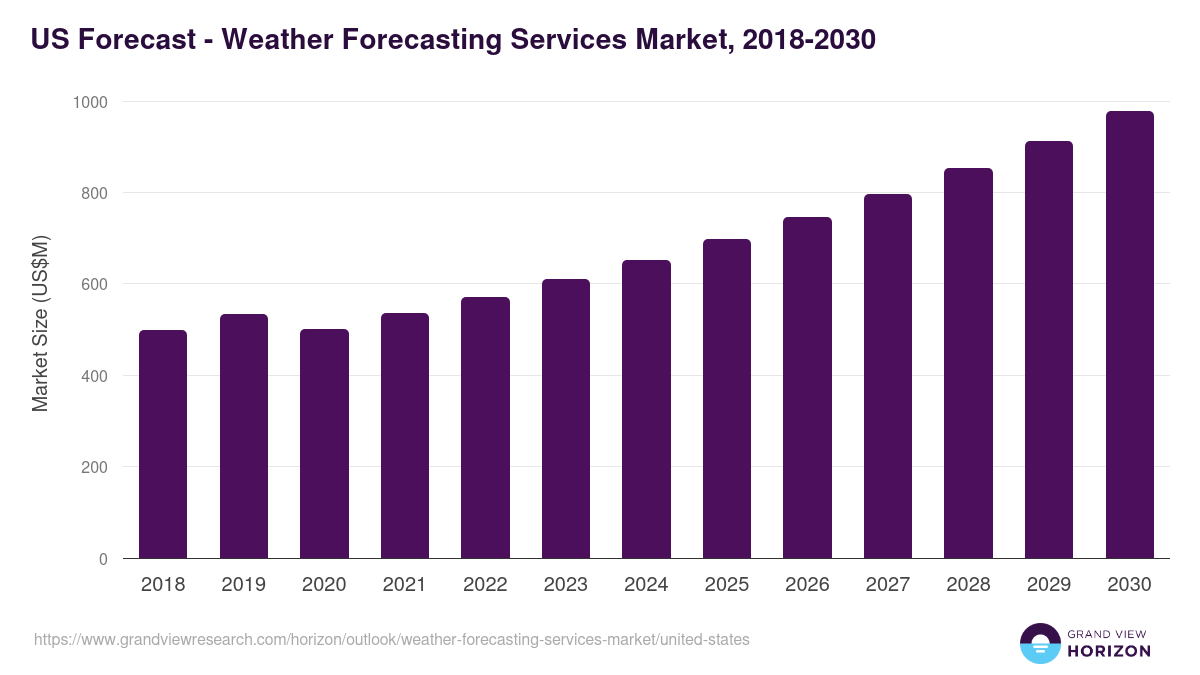 US Forecast - Weather Forecasting Services Market, 2018-2030

Market Size (US$M)

1000
800
600
400
200
0

2018
2019
2020
2021
2022
2023
2024
2025
2026
2027
2028
2029
2030

https://www.grandviewresearch.com/horizon/outlook/weather-forecasting-services-market/united-states

GRAND VIEW
HORIZON